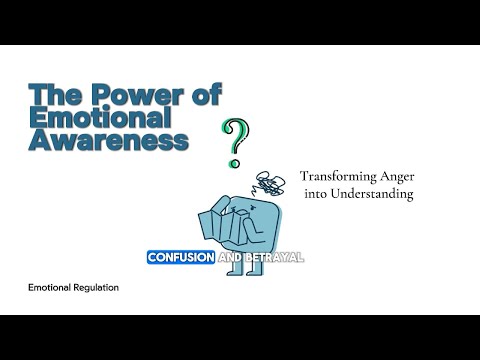 The Power of Emotional Awareness

?

Transforming Anger into Understanding

CONFUSION AND BETRAYAL

Emotional Regulation